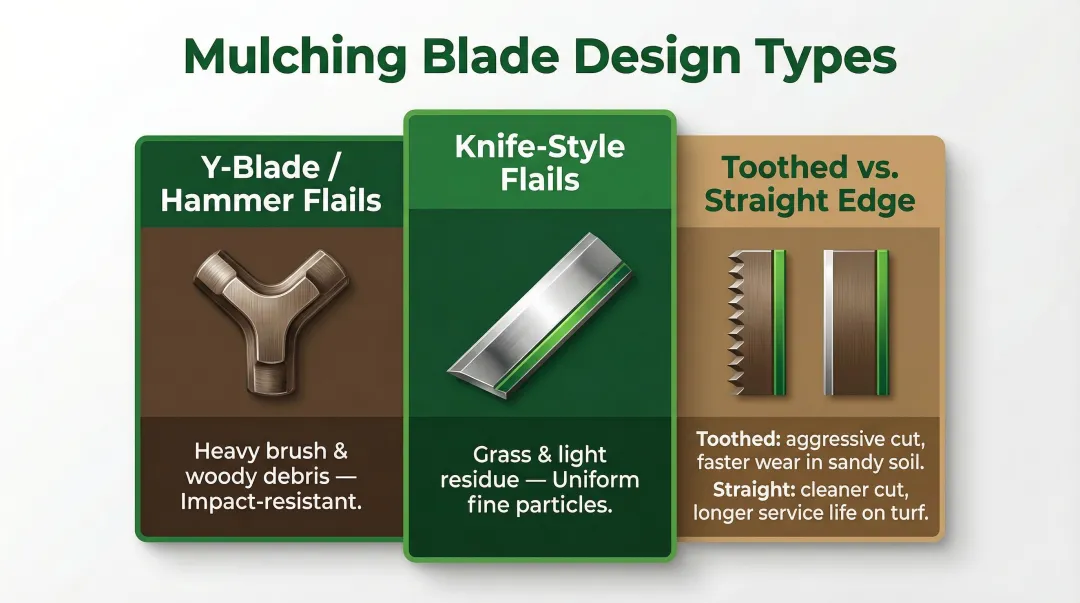 Mulching Blade Design Types

Y-Blade / Hammer Flails

Heavy brush & woody debris — Impact-resistant.

Knife-Style Flails

Grass & light residue — Uniform fine particles.

Toothed vs. Straight Edge

Toothed: aggressive cut, faster wear in sandy soil.

Straight: cleaner cut, longer service life on turf.